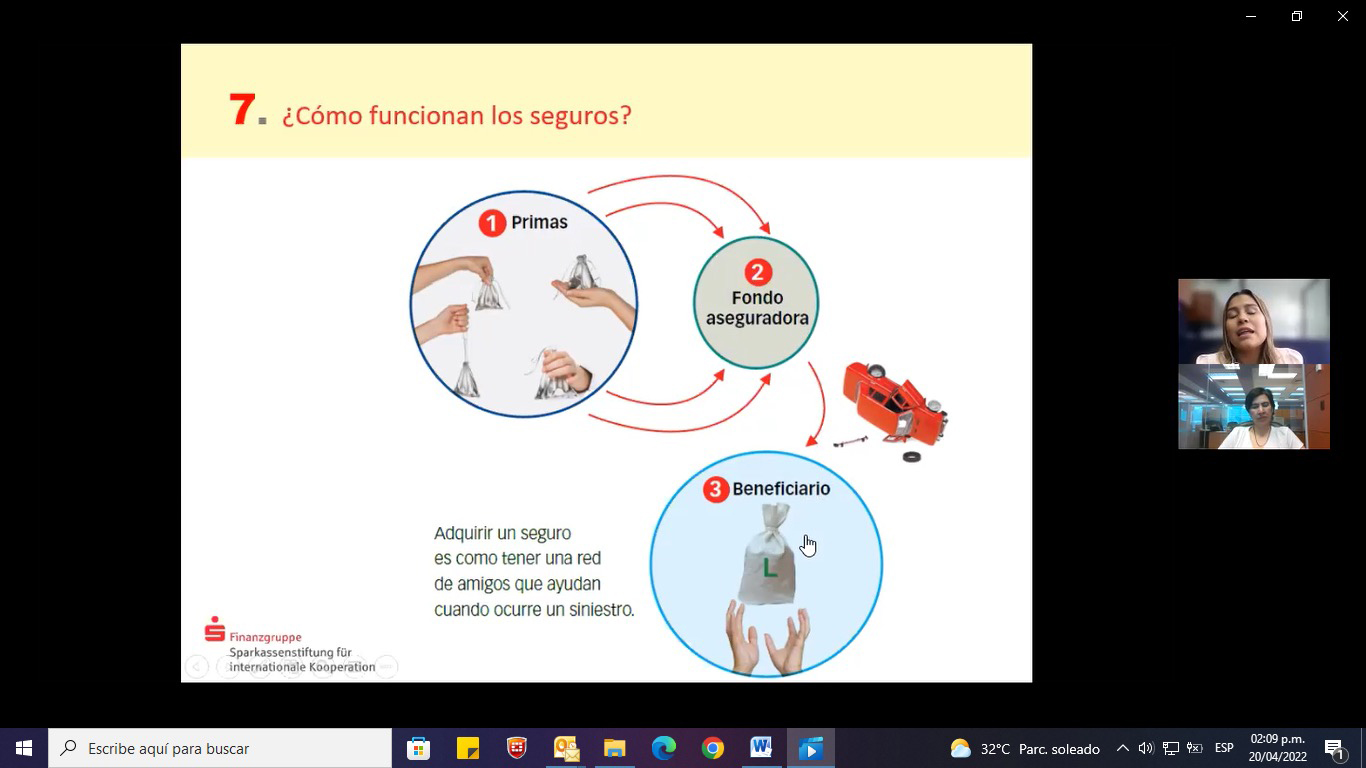 7. ¿Cómo funcionan los seguros?

1 Primas

2 Fondo aseguradora

3 Beneficiario

L

Adquirir un seguro es como tener una red de amigos que ayudan cuando ocurre un siniestro.

Finanzgruppe
Sparkassenstiftung für internationale Kooperation

Escribe aquí para buscar

32°C Parc. soleado

ESP

02:09 p.m.
20/04/2022

1